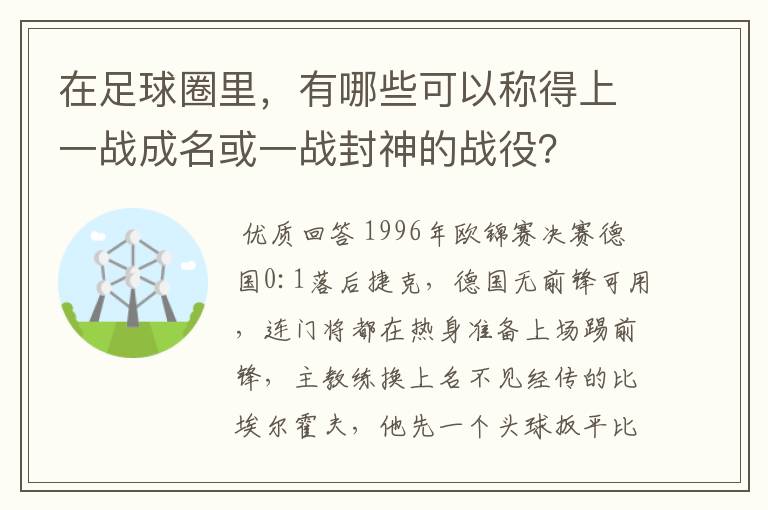 在足球圈里，有哪些可以称得上一战成名或一战封神的战役？

优质回答 1996年欧锦赛决赛德国0：1落后捷克，德国无前锋可用，连门将都在热身准备上场踢前锋，主教练换上名不见经传的比埃尔霍夫，他先一个头球扳平比